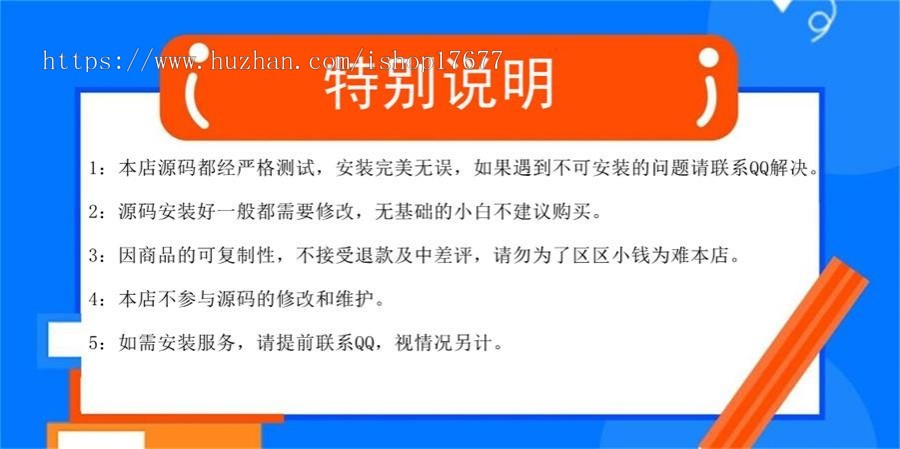 https://www.huzhan.com/ishop17677

特别说明

1：本店源码都经严格测试，安装完美无误，如果遇到不可安装的问题请联系QQ解决。

2：源码安装好一般都需要修改，无基础的小白不建议购买。

3：因商品的可复制性，不接受退款及中差评，请勿为了区区小钱为难本店。

4：本店不参与源码的修改和维护。

5：如需安装服务，请提前联系QQ，视情况另计。